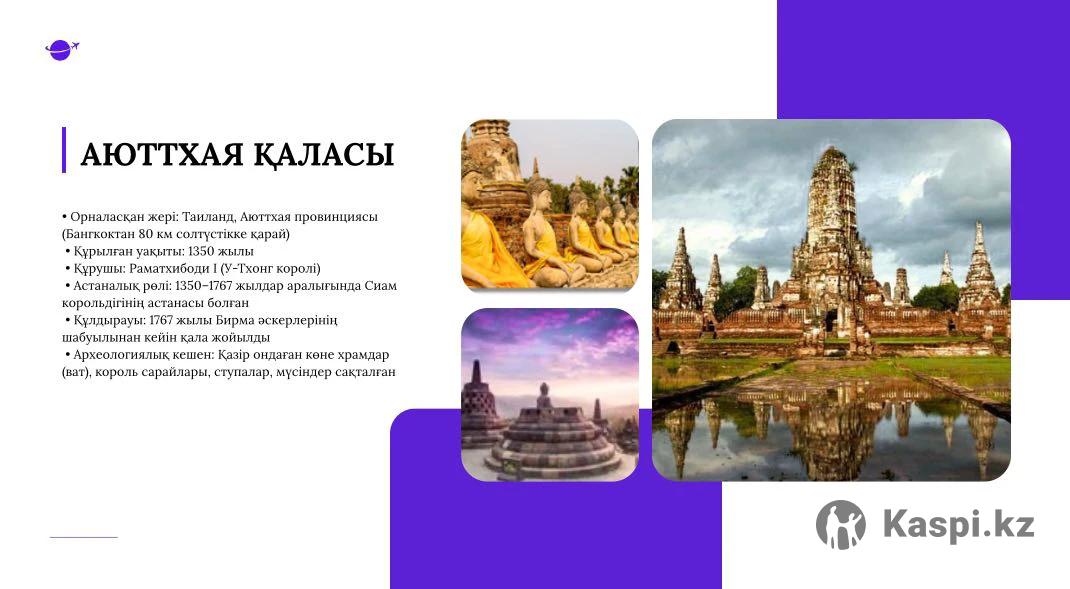 АЮТТХАЯ ҚАЛАСЫ

• Орналасқан жері: Таиланд, Аюттхая провинциясы (Бангкоктан 80 км солтүстікке қарай)
• Құрылған уақыты: 1350 жылы
• Құрушы: Раматхибоди I (У-Тхонг королі)
• Астаналық рөлі: 1350–1767 жылдар аралығында Сиам корольдігінің астанасы болған
• Құлдырауы: 1767 жылы Бирма әскерлерінің шабуылынан кейін қала жойылды
• Археологиялық кешен: Қазір ондаған көне храмдар (ват), король сарайлары, ступалар, мүсіндер сақталған

Kaspi.kz